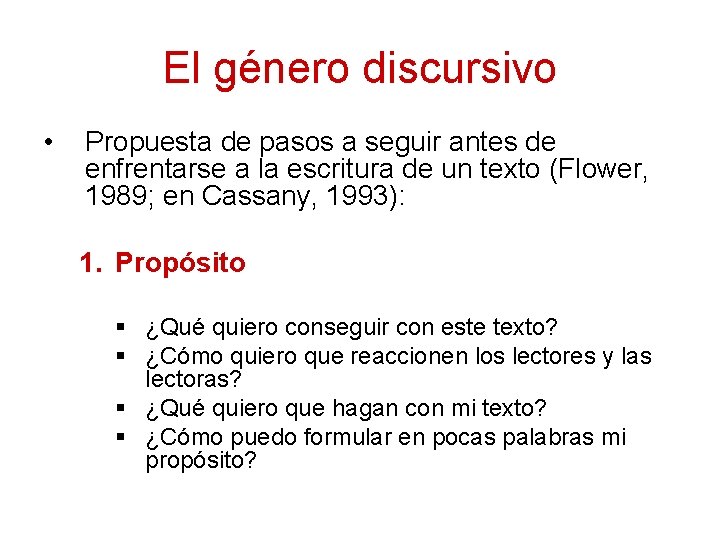 El género discursivo

• Propuesta de pasos a seguir antes de enfrentarse a la escritura de un texto (Flower, 1989; en Cassany, 1993):

1. Propósito

▪ ¿Qué quiero conseguir con este texto?
▪ ¿Cómo quiero que reaccionen los lectores y las lectoras?
▪ ¿Qué quiero que hagan con mi texto?
▪ ¿Cómo puedo formular en pocas palabras mi propósito?